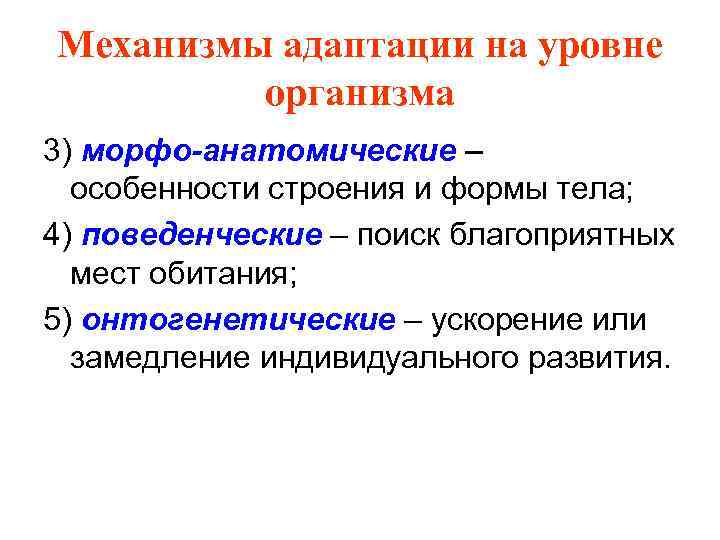 Механизмы адаптации на уровне организма

3) морфо-анатомические – особенности строения и формы тела;

4) поведенческие – поиск благоприятных мест обитания;

5) онтогенетические – ускорение или замедление индивидуального развития.